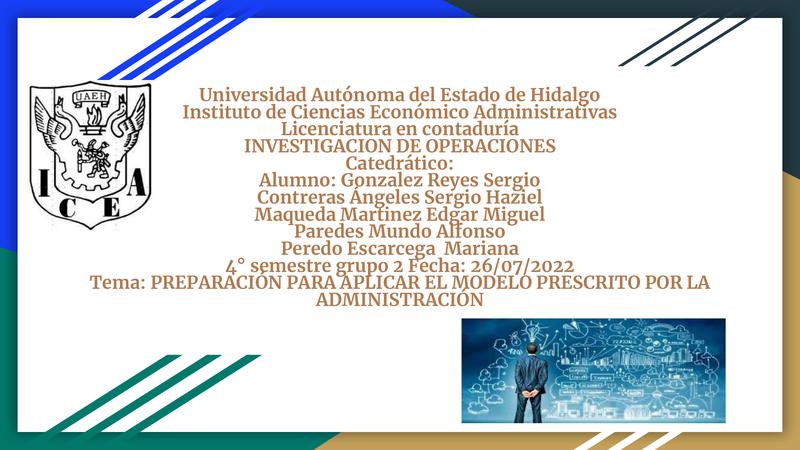 UAEH

I C E A

Universidad Autónoma del Estado de Hidalgo
Instituto de Ciencias Económico Administrativas
Licenciatura en contaduría
INVESTIGACION DE OPERACIONES
Catedrático:
Alumno: Gonzalez Reyes Sergio
Contreras Ángeles Sergio Haziel
Maqueda Martinez Edgar Miguel
Paredes Mundo Alfonso
Peredo Escarcega Mariana
4° semestre grupo 2 Fecha: 26/07/2022
Tema: PREPARACIÓN PARA APLICAR EL MODELO PRESCRITO POR LA ADMINISTRACIÓN